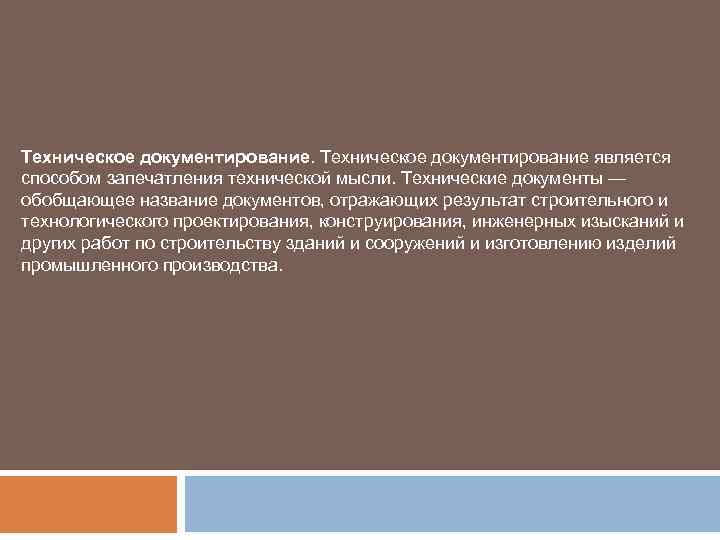 Техническое документирование. Техническое документирование является способом запечатления технической мысли. Технические документы — обобщающее название документов, отражающих результат строительного и технологического проектирования, конструирования, инженерных изысканий и других работ по строительству зданий и сооружений и изготовлению изделий промышленного производства.